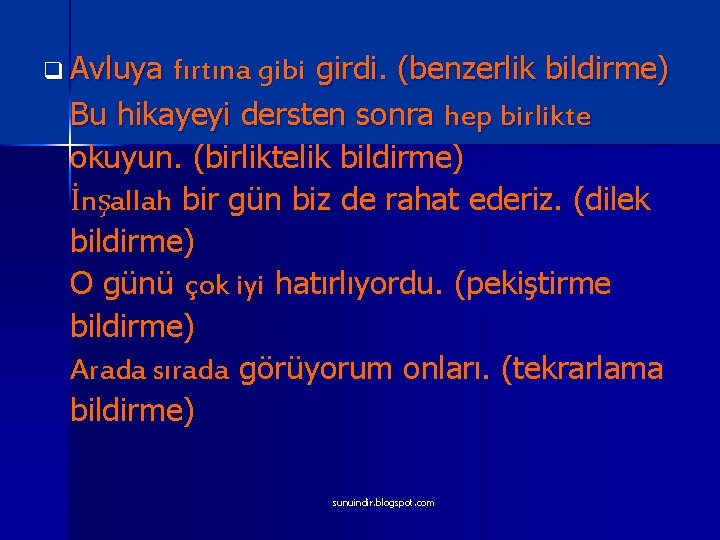 Avluya fırtına gibi girdi. (benzerlik bildirme)
Bu hikayeyi dersten sonra hep birlikte okuyun. (birliktelik bildirme)
İnşallah bir gün biz de rahat ederiz. (dilek bildirme)
O günü çok iyi hatırlıyordu. (pekiştirme bildirme)
Arada sırada görüyorum onları. (tekrarlama bildirme)

sunuindir.blogspot.com